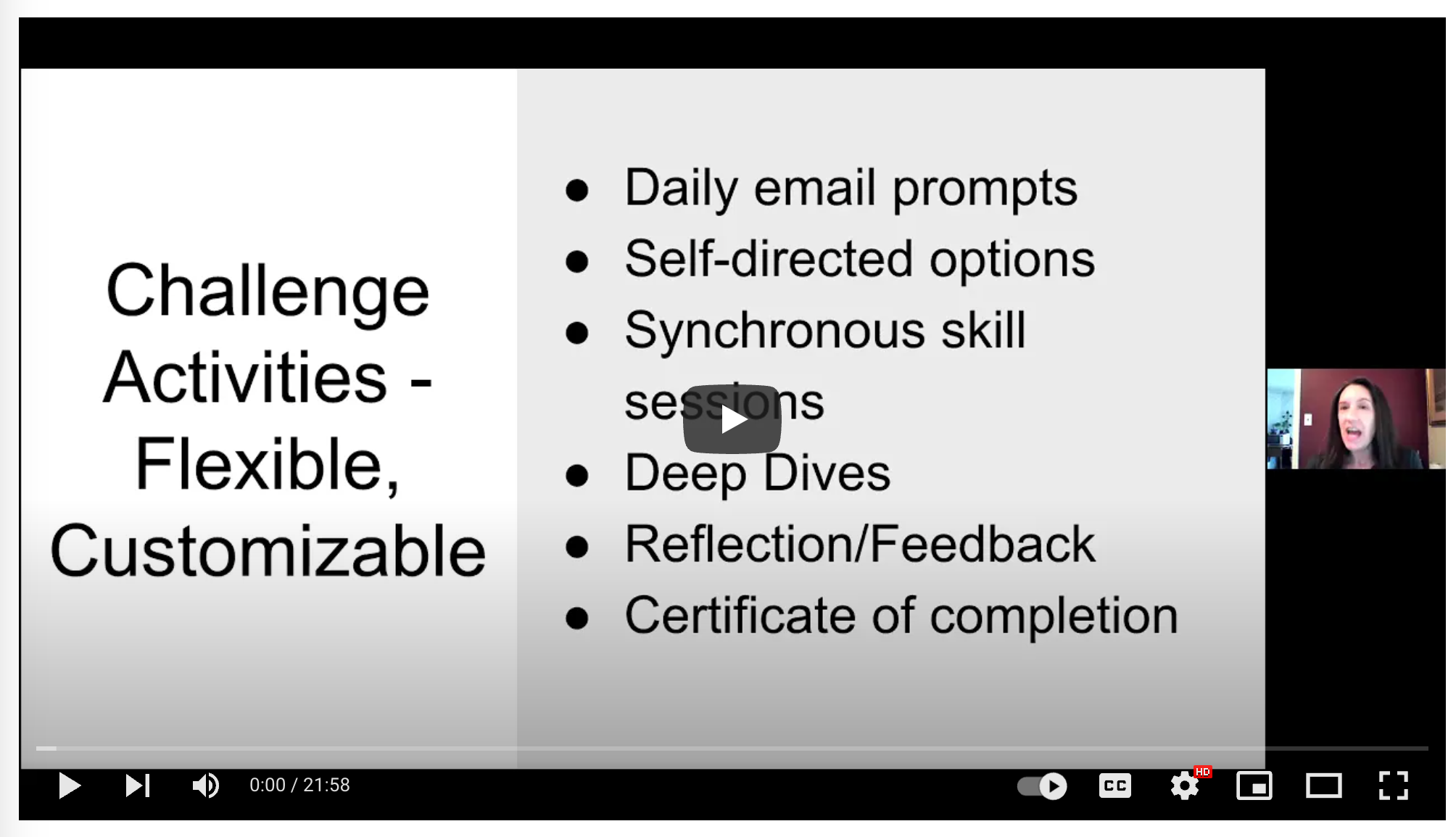 Challenge Activities - Flexible, Customizable

- Daily email prompts
- Self-directed options
- Synchronous skill sessions
- Deep Dives
- Reflection/Feedback
- Certificate of completion

0:00 / 21:58

CC

HD